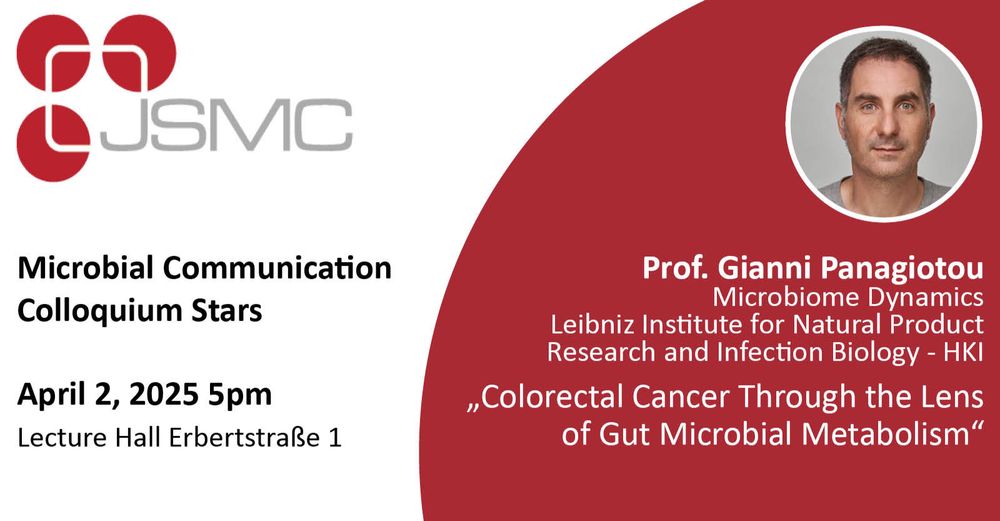 JSMC

Microbial Communication Colloquium Stars

April 2, 2025 5pm
Lecture Hall Erbertstraße 1

Prof. Gianni Panagiotou
Microbiome Dynamics
Leibniz Institute for Natural Product Research and Infection Biology - HKI

„Colorectal Cancer Through the Lens of Gut Microbial Metabolism“